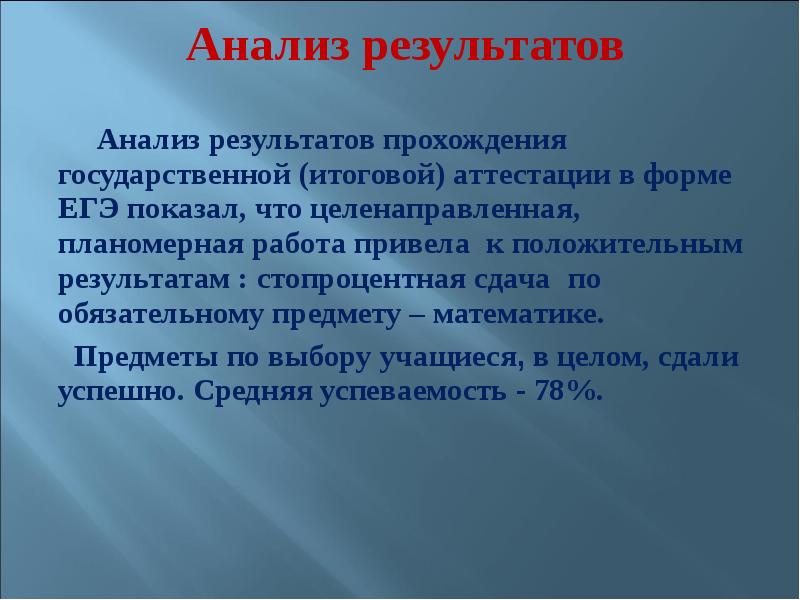 Анализ результатов

Анализ результатов прохождения государственной (итоговой) аттестации в форме ЕГЭ показал, что целенаправленная, планомерная работа привела к положительным результатам : стопроцентная сдача по обязательному предмету – математике.

Предметы по выбору учащиеся, в целом, сдали успешно. Средняя успеваемость - 78%.